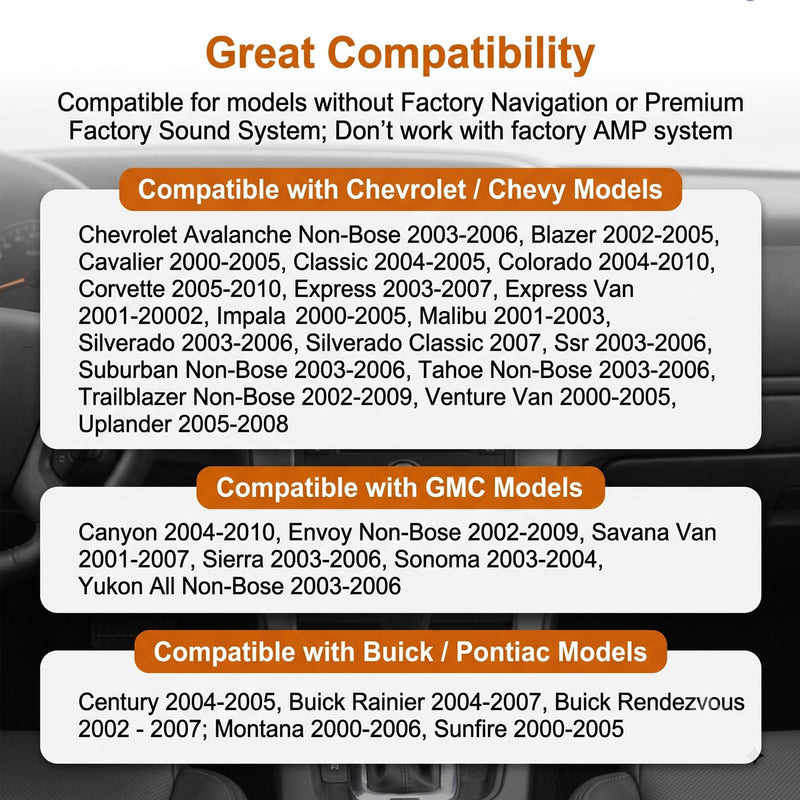 Great Compatibility

Compatible for models without Factory Navigation or Premium Factory Sound System; Don't work with factory AMP system

Compatible with Chevrolet / Chevy Models

Chevrolet Avalanche Non-Bose 2003-2006, Blazer 2002-2005, Cavalier 2000-2005, Classic 2004-2005, Colorado 2004-2010, Corvette 2005-2010, Express 2003-2007, Express Van 2001-20002, Impala 2000-2005, Malibu 2001-2003, Silverado 2003-2006, Silverado Classic 2007, Ssr 2003-2006, Suburban Non-Bose 2003-2006, Tahoe Non-Bose 2003-2006, Trailblazer Non-Bose 2002-2009, Venture Van 2000-2005, Uplander 2005-2008

Compatible with GMC Models

Canyon 2004-2010, Envoy Non-Bose 2002-2009, Savana Van 2001-2007, Sierra 2003-2006, Sonoma 2003-2004, Yukon All Non-Bose 2003-2006

Compatible with Buick / Pontiac Models

Century 2004-2005, Buick Rainier 2004-2007, Buick Rendezvous 2002 - 2007; Montana 2000-2006, Sunfire 2000-2005